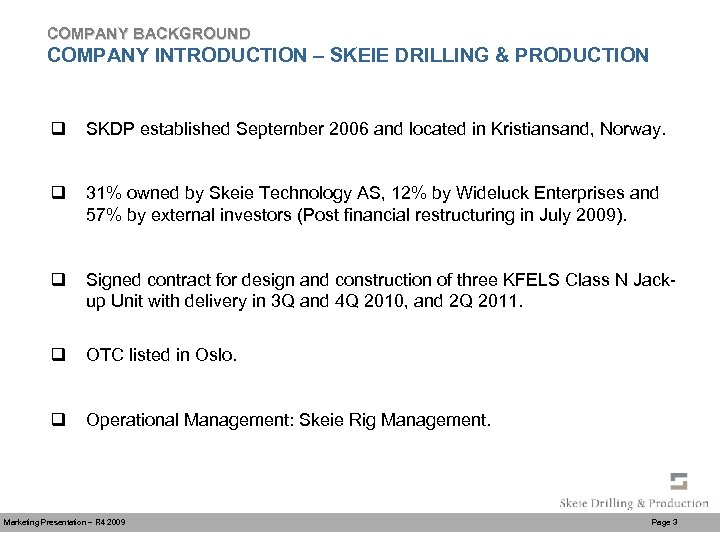 COMPANY BACKGROUND
COMPANY INTRODUCTION – SKEIE DRILLING & PRODUCTION

❑ SKDP established September 2006 and located in Kristiansand, Norway.

❑ 31% owned by Skeie Technology AS, 12% by Wideluck Enterprises and 57% by external investors (Post financial restructuring in July 2009).

❑ Signed contract for design and construction of three KFELS Class N Jack-up Unit with delivery in 3Q and 4Q 2010, and 2Q 2011.

❑ OTC listed in Oslo.

❑ Operational Management: Skeie Rig Management.

Skeie Drilling & Production

Marketing Presentation – R4 2009

Page 3